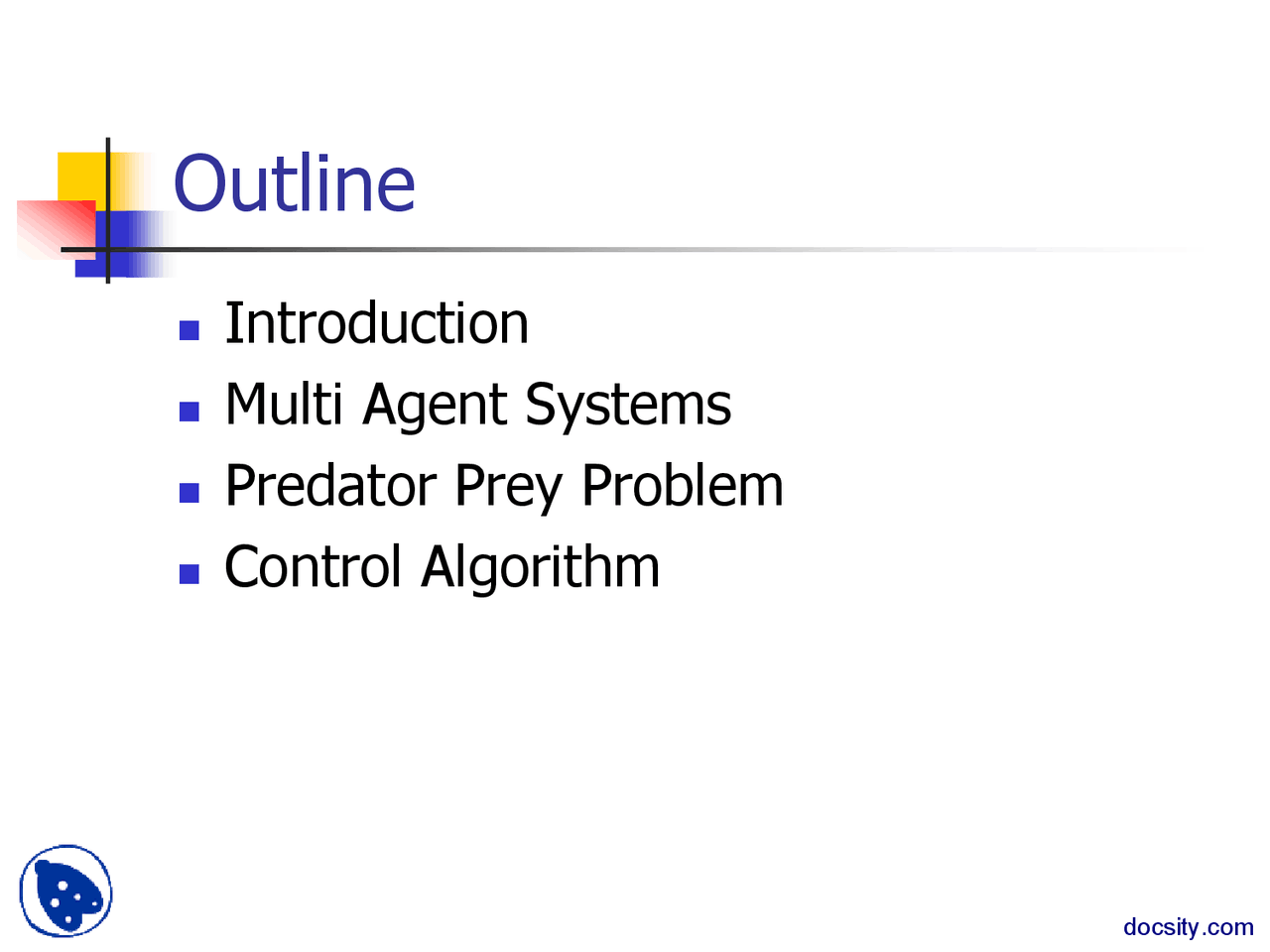 Outline

- Introduction
- Multi Agent Systems
- Predator Prey Problem
- Control Algorithm

docsity.com